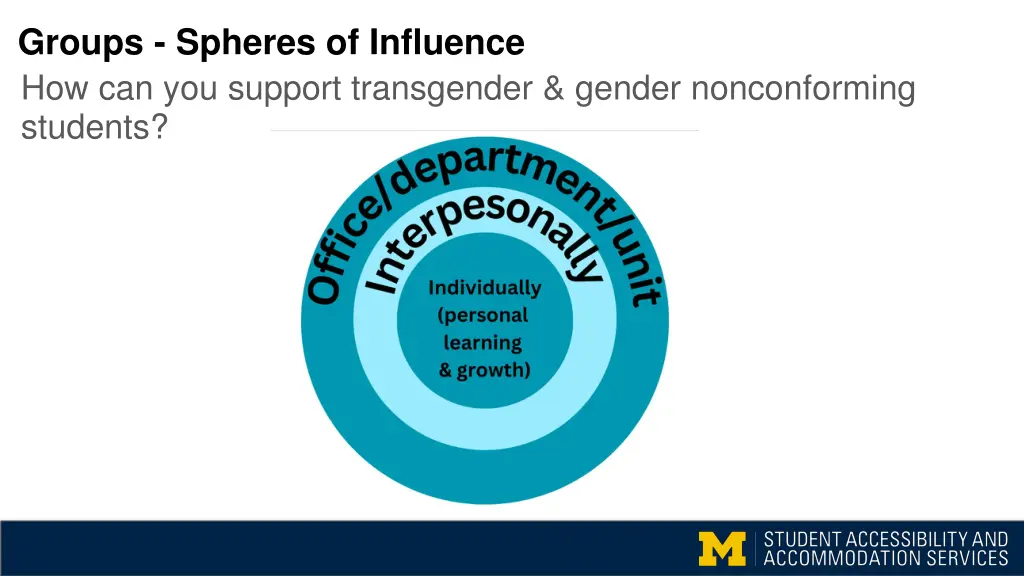 Groups - Spheres of Influence

How can you support transgender & gender nonconforming students?

Office/department/unit

Interpesonally

Individually (personal learning & growth)

M | STUDENT ACCESSIBILITY AND ACCOMMODATION SERVICES